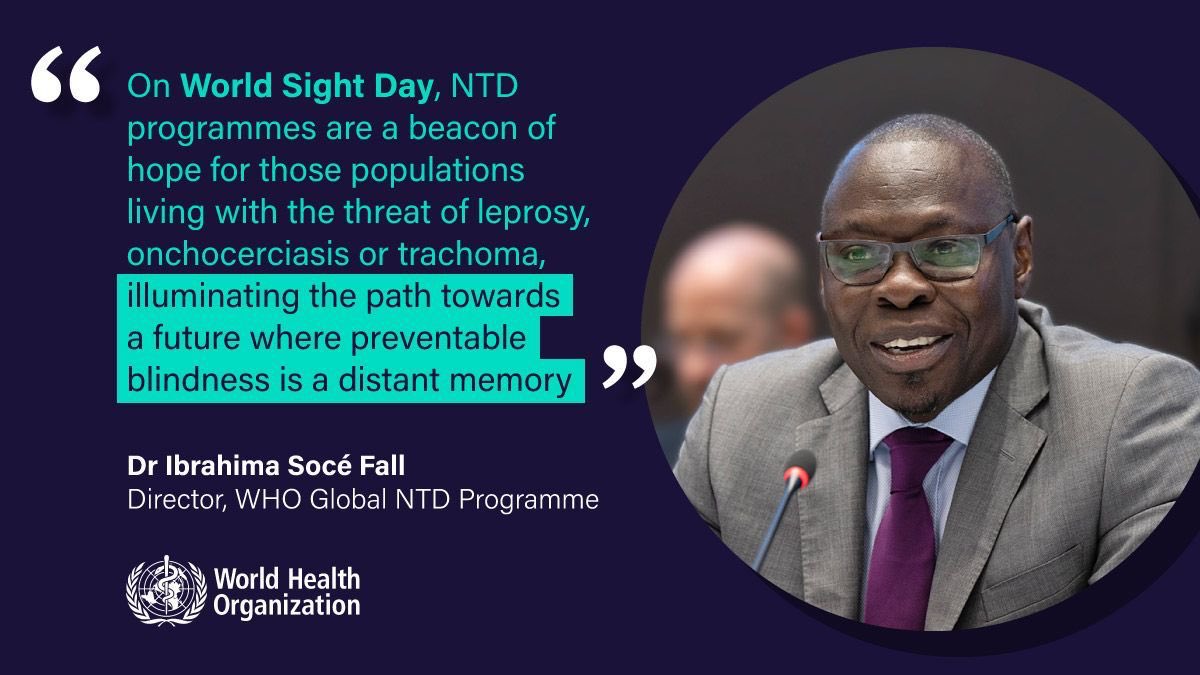 “ On World Sight Day, NTD programmes are a beacon of hope for those populations living with the threat of leprosy, onchocerciasis or trachoma, illuminating the path towards a future where preventable blindness is a distant memory ”

Dr Ibrahima Socé Fall
Director, WHO Global NTD Programme

World Health Organization